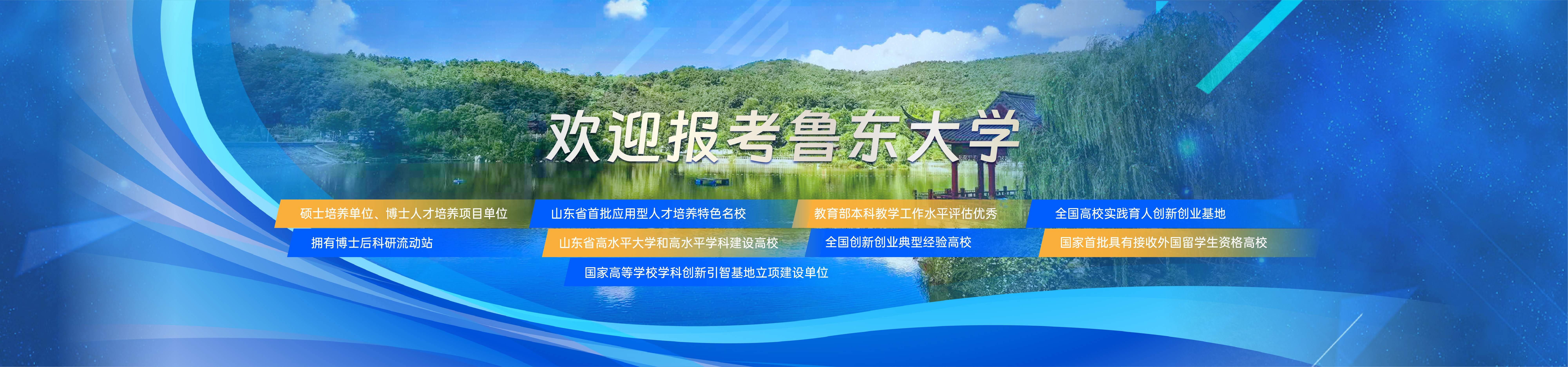 欢迎报考鲁东大学

硕士培养单位、博士人才培养项目单位

山东省首批应用型人才培养特色名校

教育部本科教学工作水平评估优秀

全国高校实践育人创新创业基地

拥有博士后科研流动站

山东省高水平大学和高水平学科建设高校

全国创新创业典型经验高校

国家首批具有接收外国留学生资格高校

国家高等学校学科创新引智基地立项建设单位